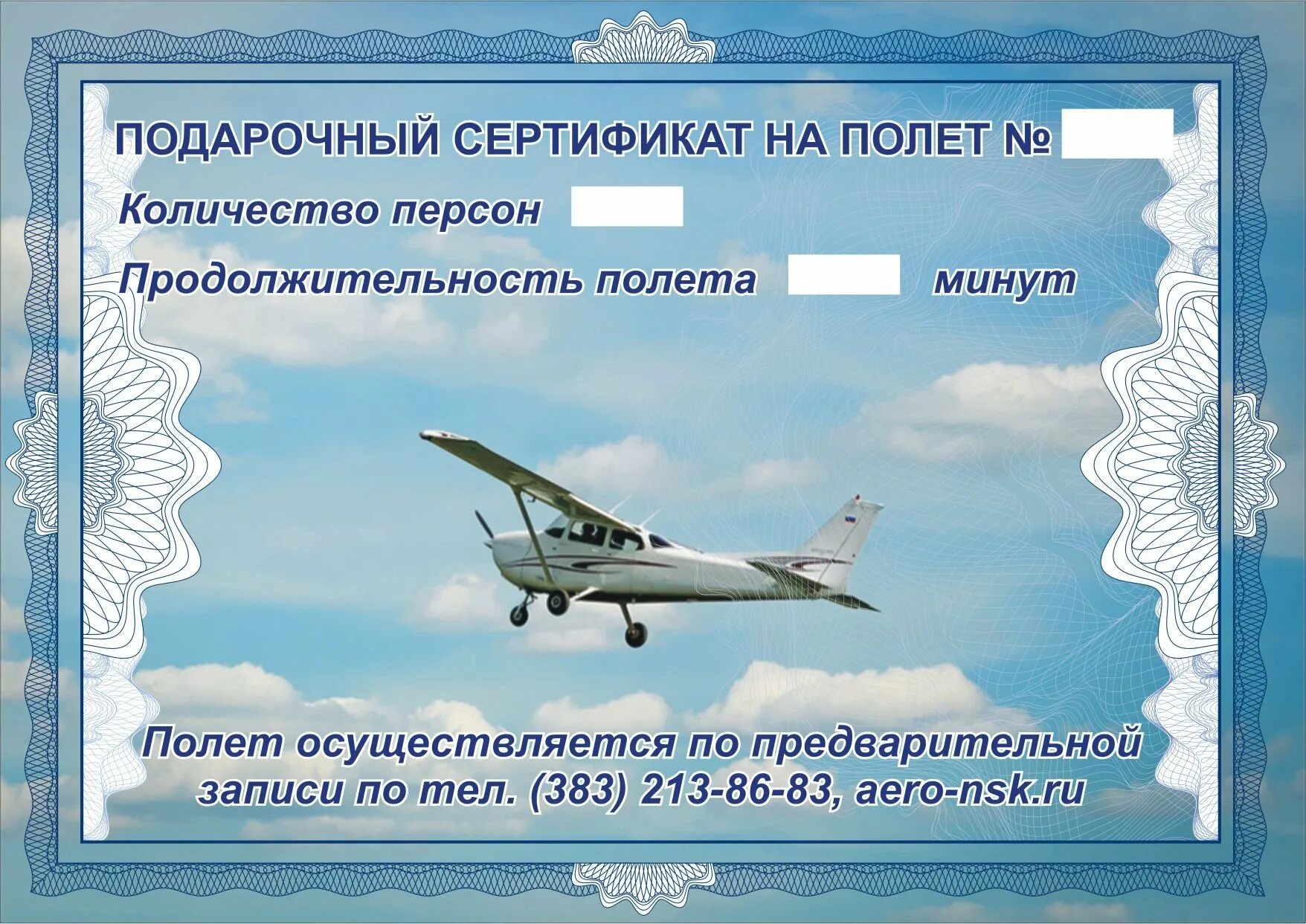 ПОДАРОЧНЫЙ СЕРТИФИКАТ НА ПОЛЕТ №

Количество персон

Продолжительность полета минут

Полет осуществляется по предварительной записи по тел. (383) 213-86-83, aero-nsk.ru